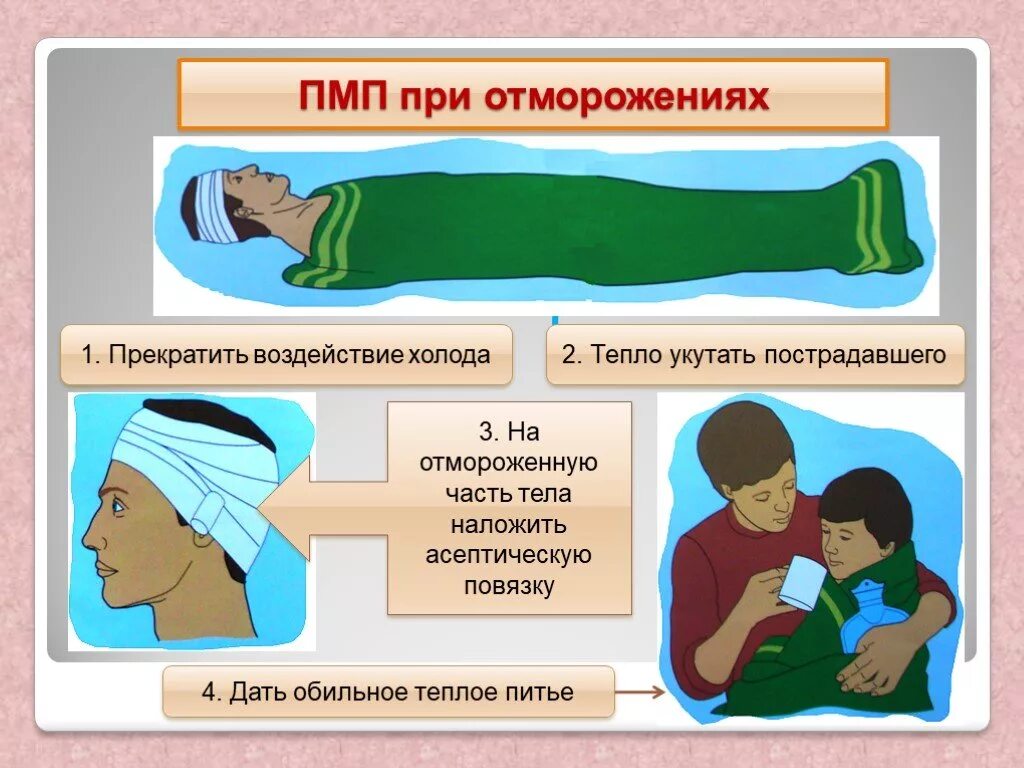 ПМП при отморожениях

1. Прекратить воздействие холода

2. Тепло укутать пострадавшего

3. На отмороженную часть тела наложить асептическую повязку

4. Дать обильное теплое питье